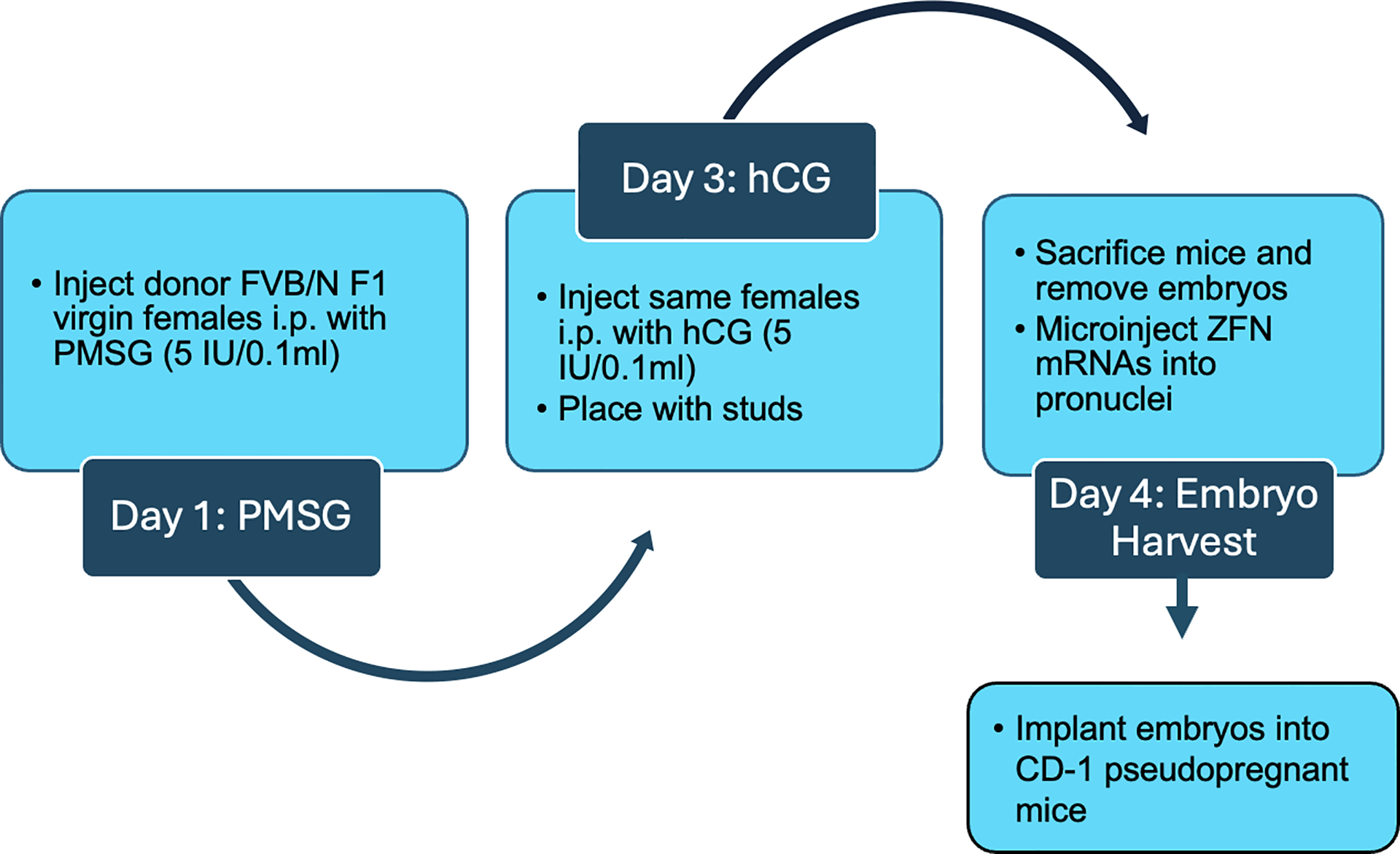 • Inject donor FVB/N F1 virgin females i.p. with PMSG (5 IU/0.1ml)

Day 1: PMSG

Day 3: hCG

• Inject same females i.p. with hCG (5 IU/0.1ml)
• Place with studs

• Sacrifice mice and remove embryos
• Microinject ZFN mRNAs into pronuclei

Day 4: Embryo Harvest

• Implant embryos into CD-1 pseudopregnant mice